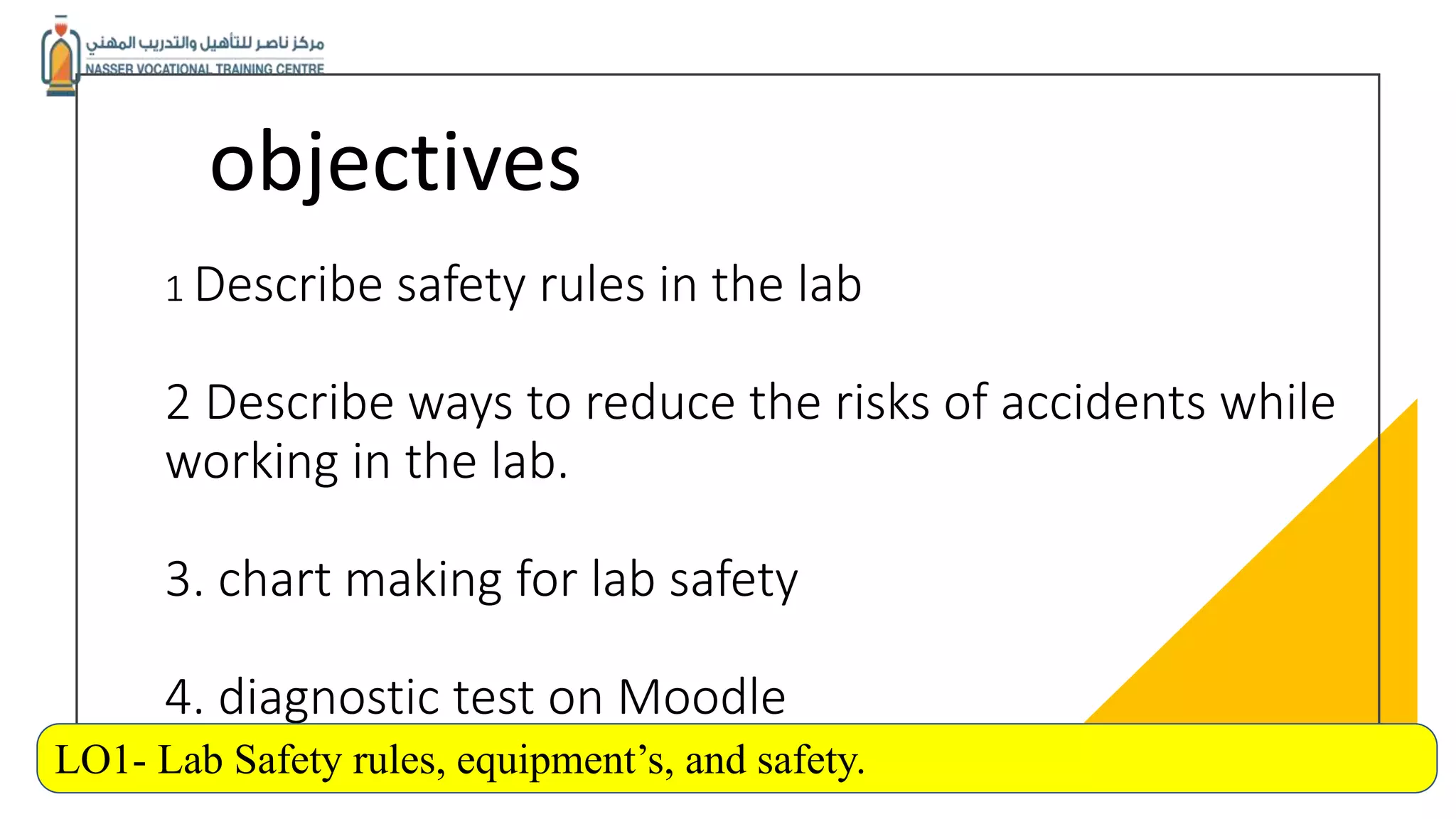 مركز ناصر للتأهيل والتدريب المهني
NASSER VOCATIONAL TRAINING CENTRE

objectives

1 Describe safety rules in the lab

2 Describe ways to reduce the risks of accidents while working in the lab.

3. chart making for lab safety

4. diagnostic test on Moodle

LO1- Lab Safety rules, equipment’s, and safety.